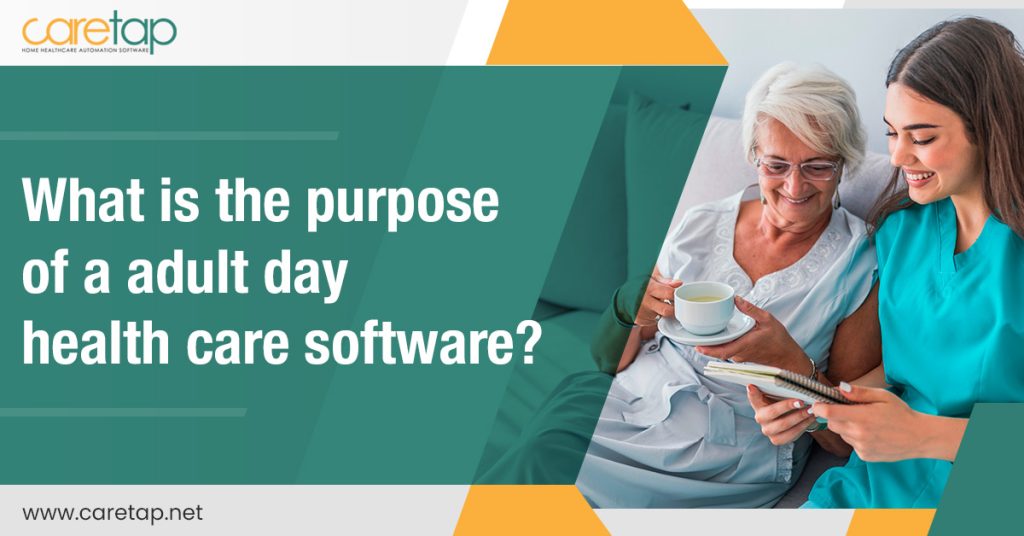 caretap
HOME HEALTHCARE AUTOMATION SOFTWARE

What is the purpose of a adult day health care software?

www.caretap.net